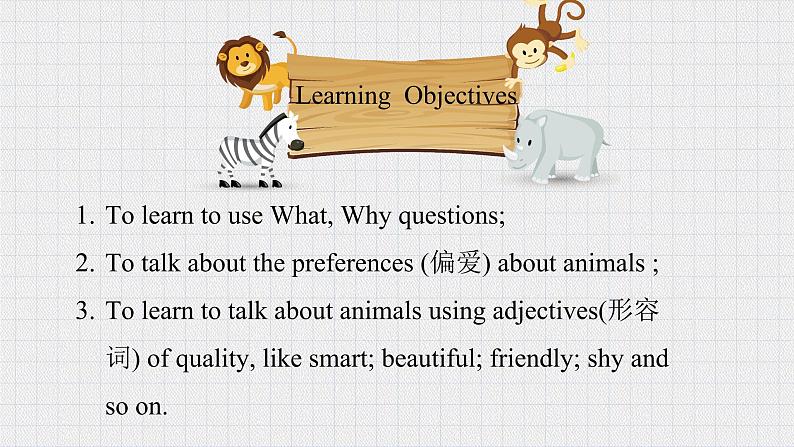 Learning Objectives

1. To learn to use What, Why questions;

2. To talk about the preferences (偏爱) about animals ;

3. To learn to talk about animals using adjectives(形容词) of quality, like smart; beautiful; friendly; shy and so on.